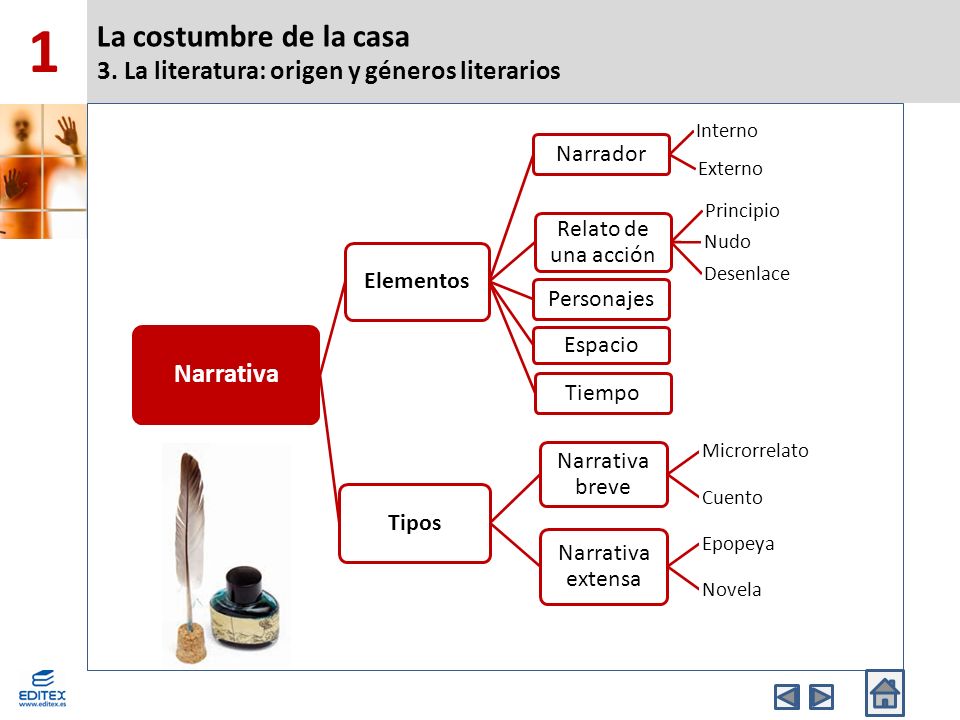 1
La costumbre de la casa
3. La literatura: origen y géneros literarios

Narrativa

Elementos
Narrador
Interno
Externo
Relato de una acción
Principio
Nudo
Desenlace
Personajes
Espacio
Tiempo

Tipos
Narrativa breve
Microrrelato
Cuento
Narrativa extensa
Epopeya
Novela

EDITEX
www.editex.es